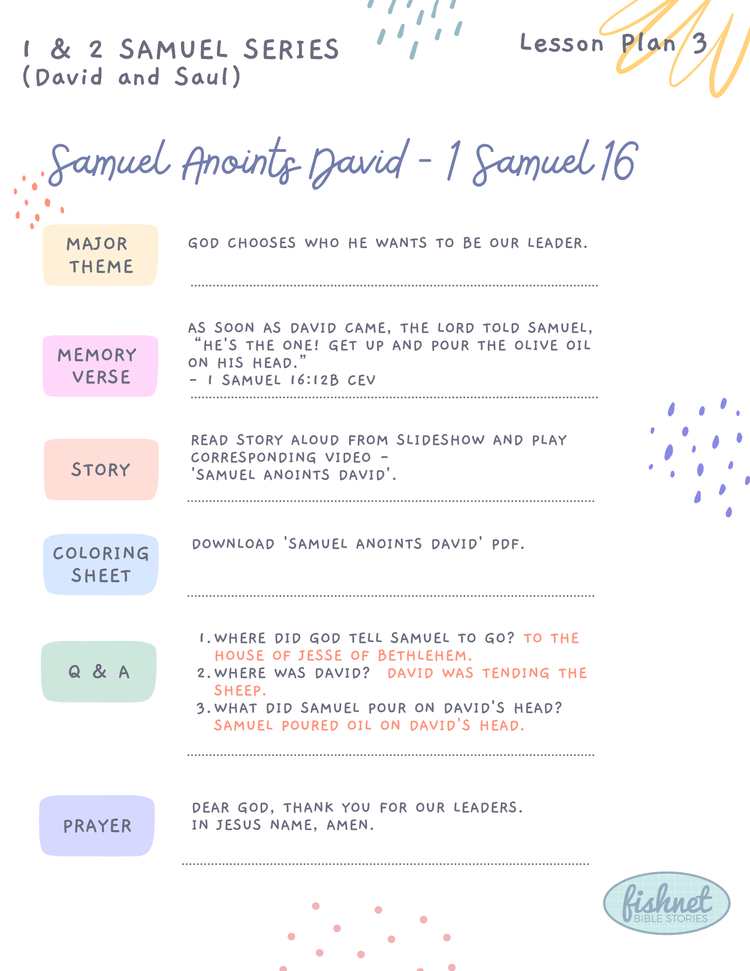 1 & 2 SAMUEL SERIES
(David and Saul)

Lesson Plan 3

Samuel Anoints David - 1 Samuel 16

MAJOR THEME

GOD CHOOSES WHO HE WANTS TO BE OUR LEADER.

MEMORY VERSE

AS SOON AS DAVID CAME, THE LORD TOLD SAMUEL, "HE'S THE ONE! GET UP AND POUR THE OLIVE OIL ON HIS HEAD."
- 1 SAMUEL 16:12B CEV

STORY

READ STORY ALOUD FROM SLIDESHOW AND PLAY CORRESPONDING VIDEO - 'SAMUEL ANOINTS DAVID'.

COLORING SHEET

DOWNLOAD 'SAMUEL ANOINTS DAVID' PDF.

Q & A

1. WHERE DID GOD TELL SAMUEL TO GO? TO THE HOUSE OF JESSE OF BETHLEHEM.
2. WHERE WAS DAVID? DAVID WAS TENDING THE SHEEP.
3. WHAT DID SAMUEL POUR ON DAVID'S HEAD? SAMUEL POURED OIL ON DAVID'S HEAD.

PRAYER

DEAR GOD, THANK YOU FOR OUR LEADERS. IN JESUS NAME, AMEN.

fishnet BIBLE STORIES